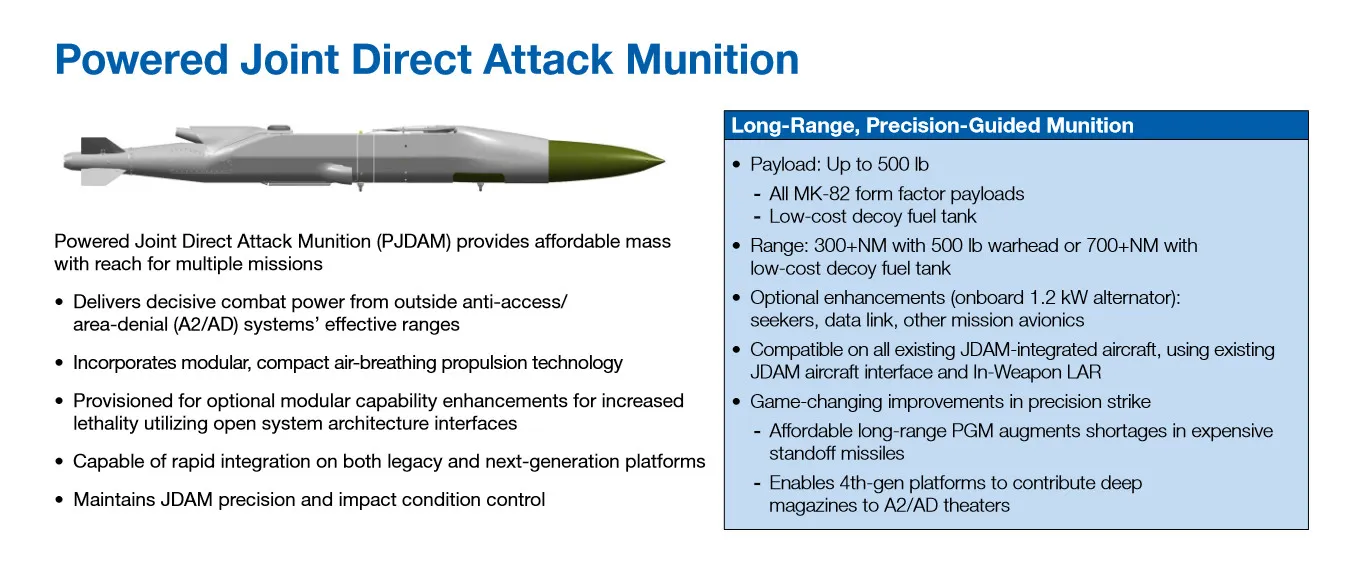 Powered Joint Direct Attack Munition

Powered Joint Direct Attack Munition (PJDAM) provides affordable mass with reach for multiple missions

• Delivers decisive combat power from outside anti-access/area-denial (A2/AD) systems' effective ranges

• Incorporates modular, compact air-breathing propulsion technology

• Provisioned for optional modular capability enhancements for increased lethality utilizing open system architecture interfaces

• Capable of rapid integration on both legacy and next-generation platforms

• Maintains JDAM precision and impact condition control

Long-Range, Precision-Guided Munition

• Payload: Up to 500 lb
- All MK-82 form factor payloads
- Low-cost decoy fuel tank

• Range: 300+NM with 500 lb warhead or 700+NM with low-cost decoy fuel tank

• Optional enhancements (onboard 1.2 kW alternator): seekers, data link, other mission avionics

• Compatible on all existing JDAM-integrated aircraft, using existing JDAM aircraft interface and In-Weapon LAR

• Game-changing improvements in precision strike
- Affordable long-range PGM augments shortages in expensive standoff missiles
- Enables 4th-gen platforms to contribute deep magazines to A2/AD theaters